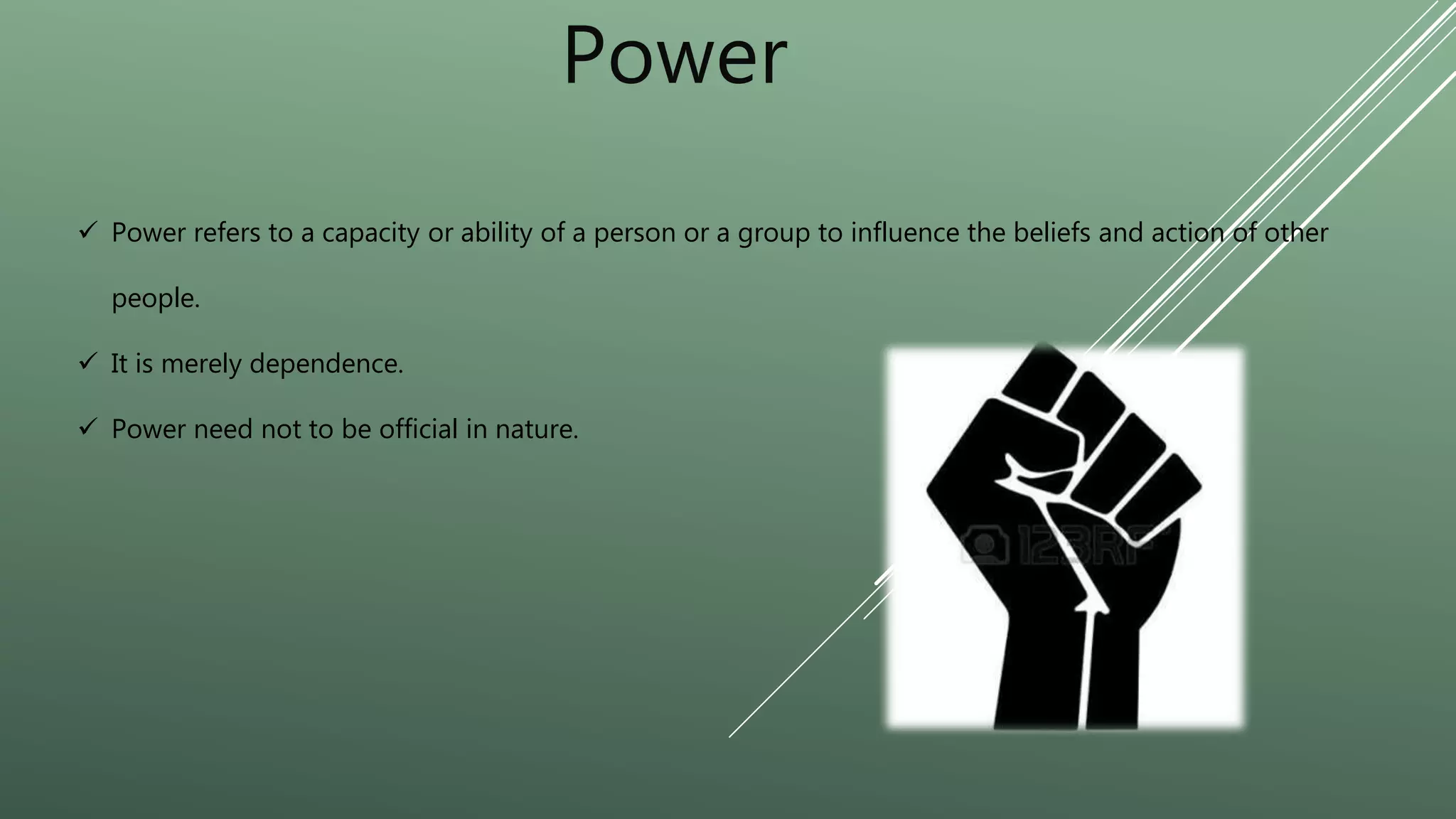 Power

✓ Power refers to a capacity or ability of a person or a group to influence the beliefs and action of other people.

✓ It is merely dependence.

✓ Power need not to be official in nature.

123RF